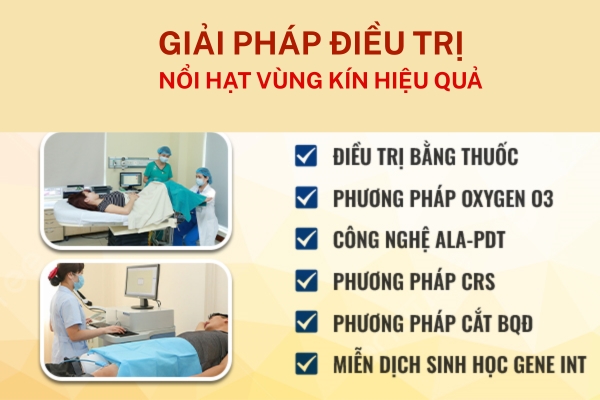 GIẢI PHÁP ĐIỀU TRỊ
NỔI HẠT VÙNG KÍN HIỆU QUẢ

ĐIỀU TRỊ BẰNG THUỐC
PHƯƠNG PHÁP OXYGEN O3
CÔNG NGHỆ ALA-PDT
PHƯƠNG PHÁP CRS
PHƯƠNG PHÁP CẮT BQĐ
MIỄN DỊCH SINH HỌC GENE INT